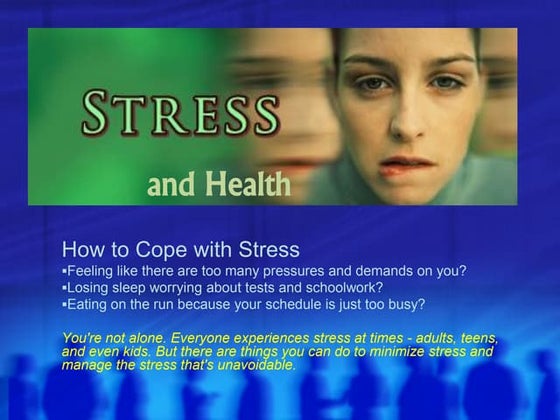 STRESS

and Health

How to Cope with Stress
▪Feeling like there are too many pressures and demands on you?
▪Losing sleep worrying about tests and schoolwork?
▪Eating on the run because your schedule is just too busy?

You're not alone. Everyone experiences stress at times - adults, teens, and even kids. But there are things you can do to minimize stress and manage the stress that's unavoidable.